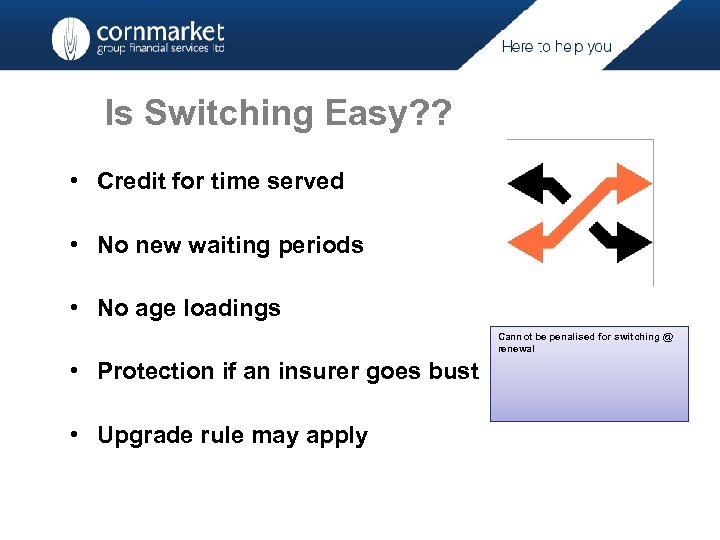 cornmarket
group financial services ltd

Here to help you

Is Switching Easy??

• Credit for time served

• No new waiting periods

• No age loadings

• Protection if an insurer goes bust

• Upgrade rule may apply

Cannot be penalised for switching @ renewal